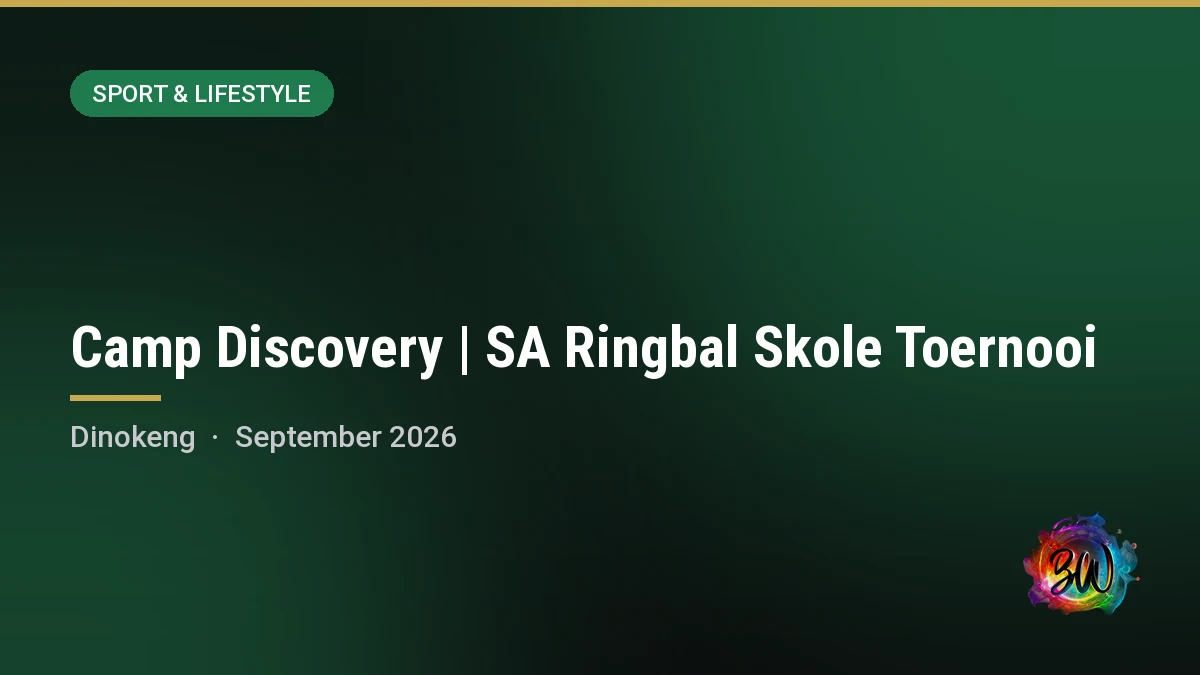 SPORT & LIFESTYLE

Camp Discovery | SA Ringbal Skole Toernooi

Dinokeng · September 2026

BW